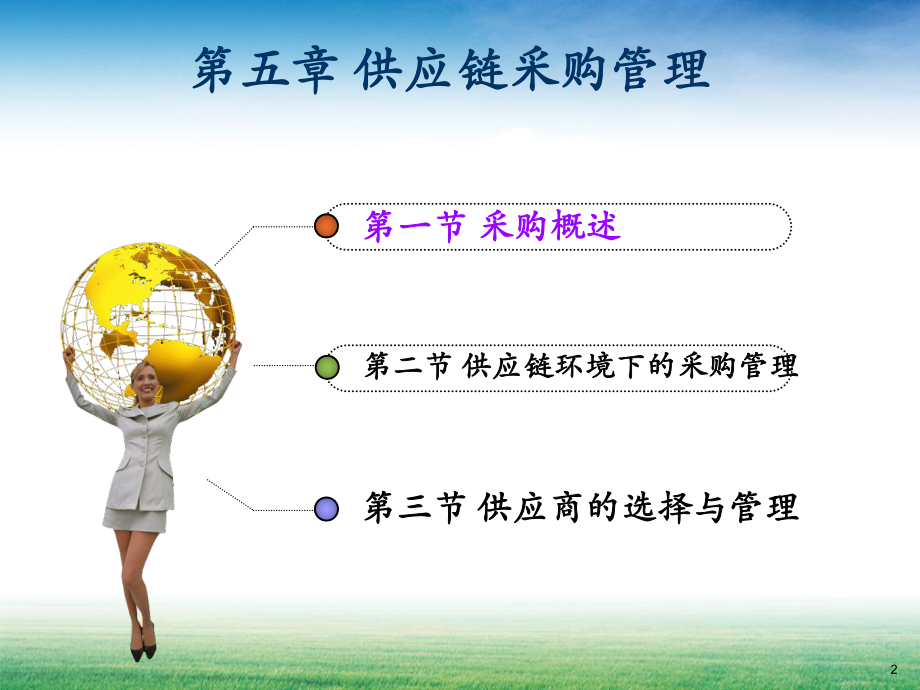 第五章 供应链采购管理

第一节 采购概述

第二节 供应链环境下的采购管理

第三节 供应商的选择与管理

2